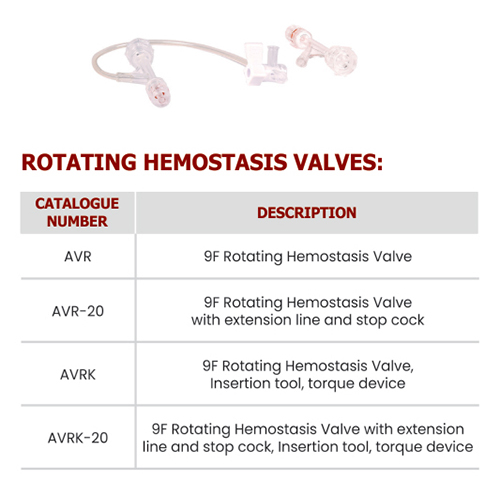 ROTATING HEMOSTASIS VALVES:

| CATALOGUE NUMBER | DESCRIPTION |
|---|---|
| AVR | 9F Rotating Hemostasis Valve |
| AVR-20 | 9F Rotating Hemostasis Valve with extension line and stop cock |
| AVRK | 9F Rotating Hemostasis Valve, Insertion tool, torque device |
| AVRK-20 | 9F Rotating Hemostasis Valve with extension line and stop cock, Insertion tool, torque device |